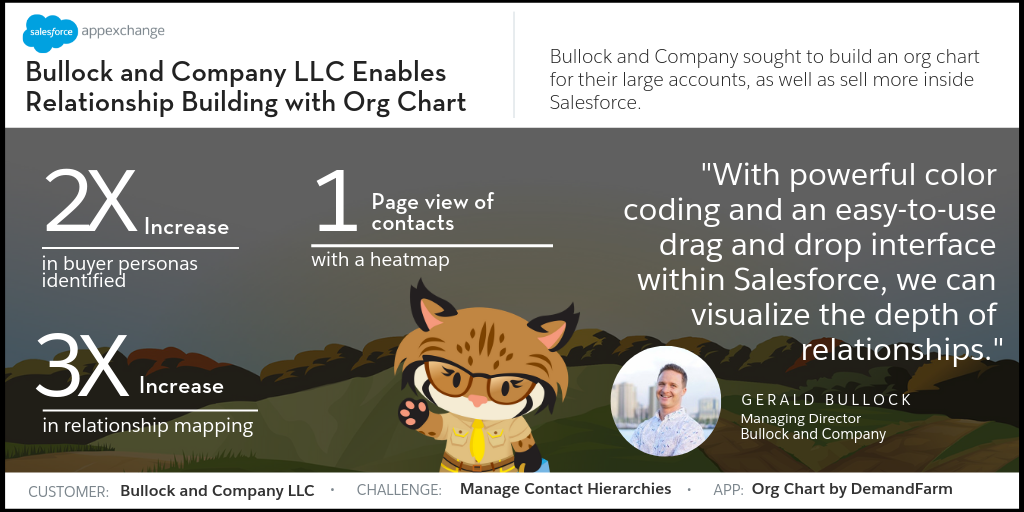 salesforce appexchange

Bullock and Company LLC Enables Relationship Building with Org Chart

Bullock and Company sought to build an org chart for their large accounts, as well as sell more inside Salesforce.

2X Increase
in buyer personas identified

1 Page view of contacts
with a heatmap

3X Increase
in relationship mapping

"With powerful color coding and an easy-to-use drag and drop interface within Salesforce, we can visualize the depth of relationships."

GERALD BULLOCK
Managing Director
Bullock and Company

CUSTOMER: Bullock and Company LLC • CHALLENGE: Manage Contact Hierarchies • APP: Org Chart by DemandFarm